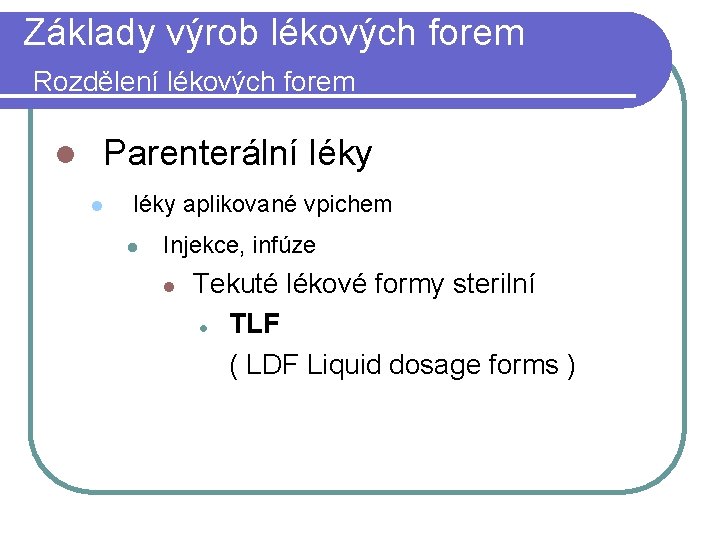 Základy výrob lékových forem
Rozdělení lékových forem

Parenterální léky

léky aplikované vpichem

Injekce, infúze

Tekuté lékové formy sterilní

TLF

( LDF Liquid dosage forms )